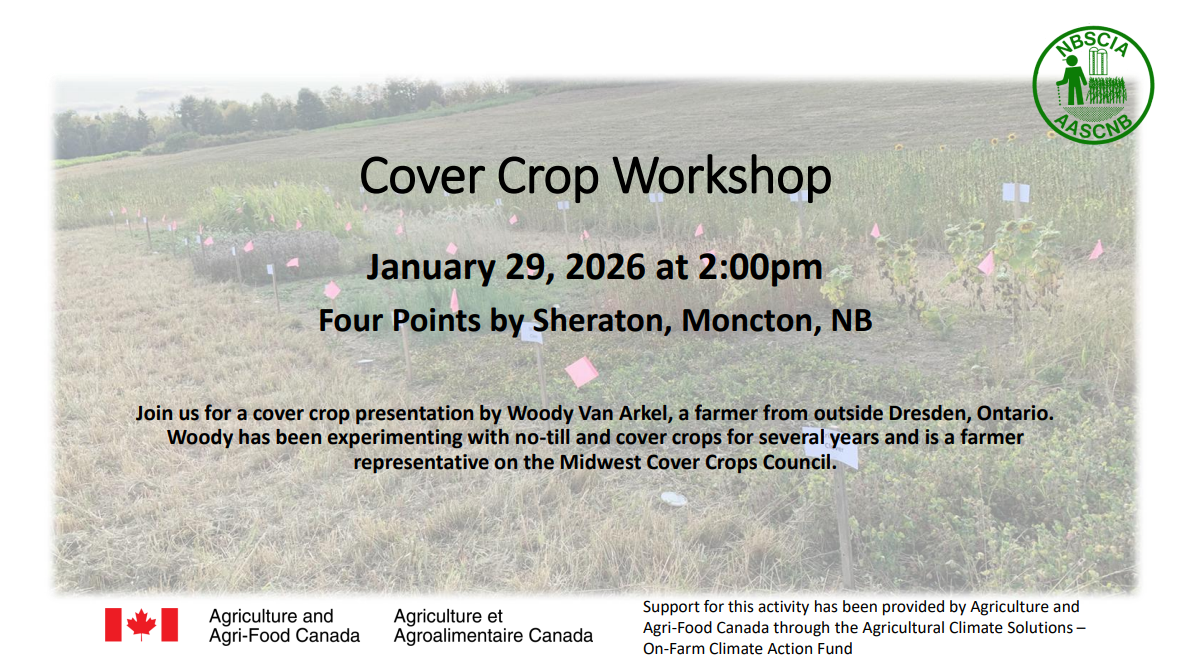 NBSCIA
AASCNB

Cover Crop Workshop

January 29, 2026 at 2:00pm

Four Points by Sheraton, Moncton, NB

Join us for a cover crop presentation by Woody Van Arkel, a farmer from outside Dresden, Ontario. Woody has been experimenting with no-till and cover crops for several years and is a farmer representative on the Midwest Cover Crops Council.

Agriculture and Agri-Food Canada

Agriculture et Agroalimentaire Canada

Support for this activity has been provided by Agriculture and Agri-Food Canada through the Agricultural Climate Solutions – On-Farm Climate Action Fund